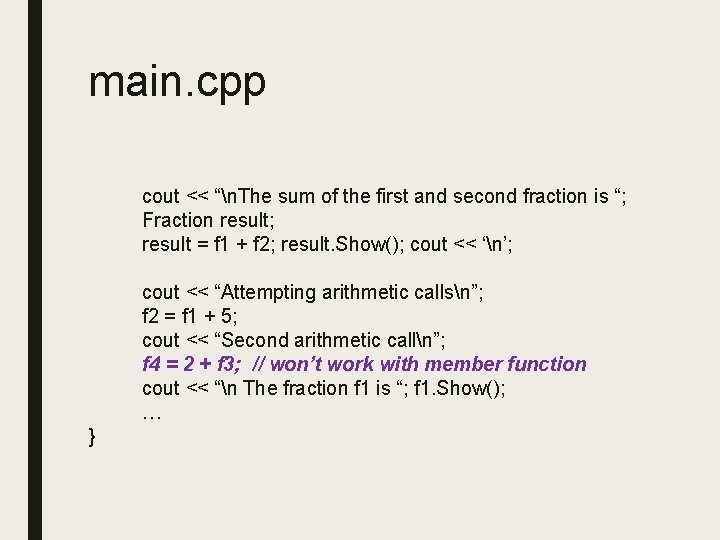 main.cpp

cout << “\nThe sum of the first and second fraction is “;
Fraction result;
result = f1 + f2; result.Show(); cout << ‘\n’;

cout << “Attempting arithmetic calls\n”;
f2 = f1 + 5;
cout << “Second arithmetic call\n”;
f4 = 2 + f3; // won’t work with member function
cout << “\n The fraction f1 is “; f1.Show();
…
}